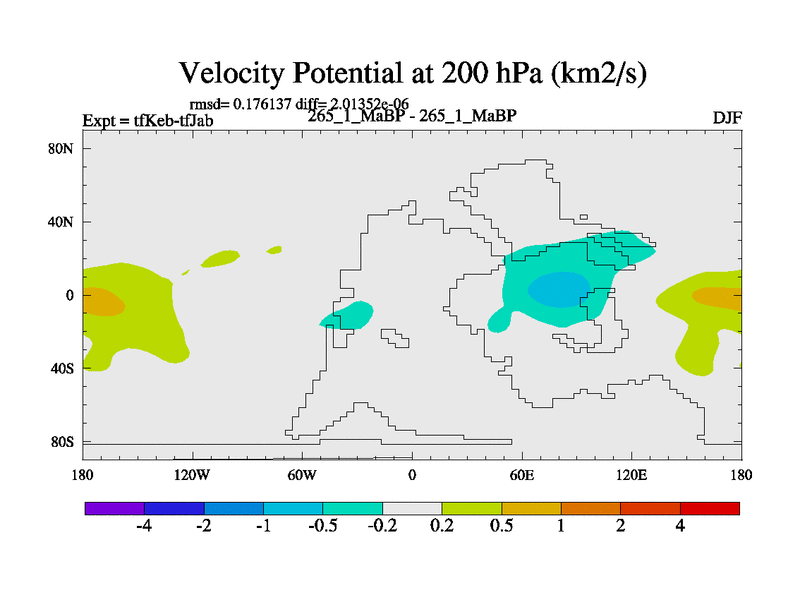 Velocity Potential at 200 hPa (km2/s)

rmsd= 0.176137 diff= 2.01352e-06

Expt = tfKeb-tfJab

265_1_MaBP - 265_1_MaBP

DJF

80N
40N
0
40S
80S

180 120W 60W 0 60E 120E 180

-4 -2 -1 -0.5 -0.2 0.2 0.5 1 2 4